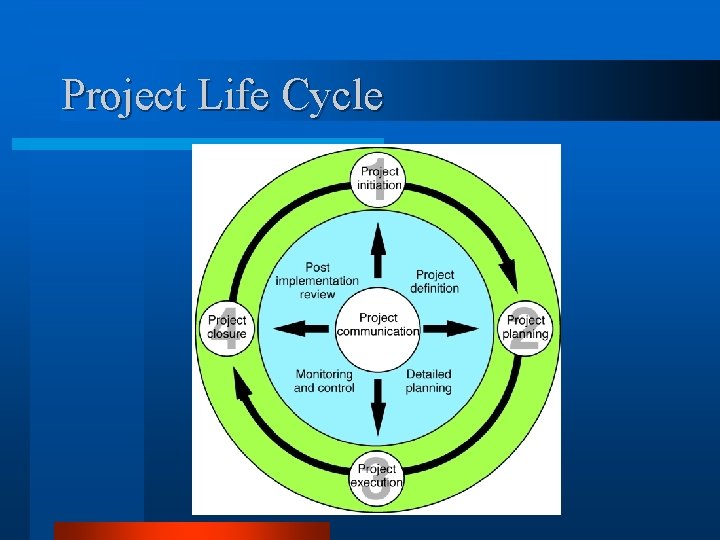 Project Life Cycle

1 Project initiation

Post implementation review

Project definition

4 Project closure

Project communication

2 Project planning

Monitoring and control

Detailed planning

3 Project execution